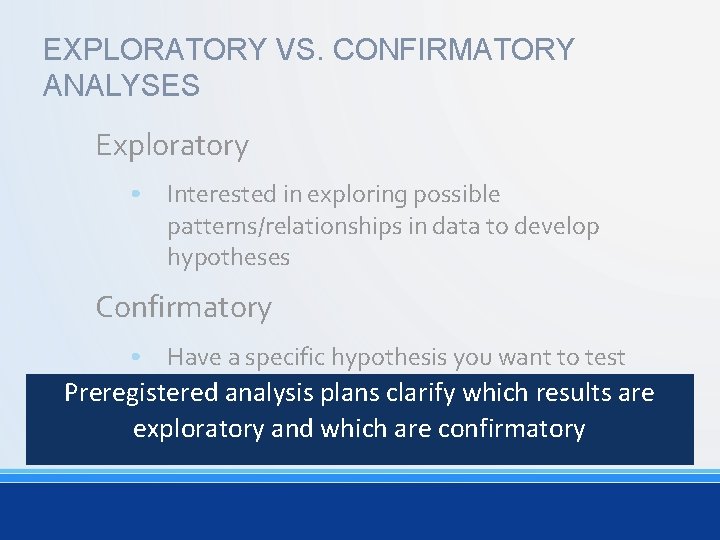 EXPLORATORY VS. CONFIRMATORY ANALYSES

Exploratory

• Interested in exploring possible patterns/relationships in data to develop hypotheses

Confirmatory

• Have a specific hypothesis you want to test

Preregistered analysis plans clarify which results are exploratory and which are confirmatory